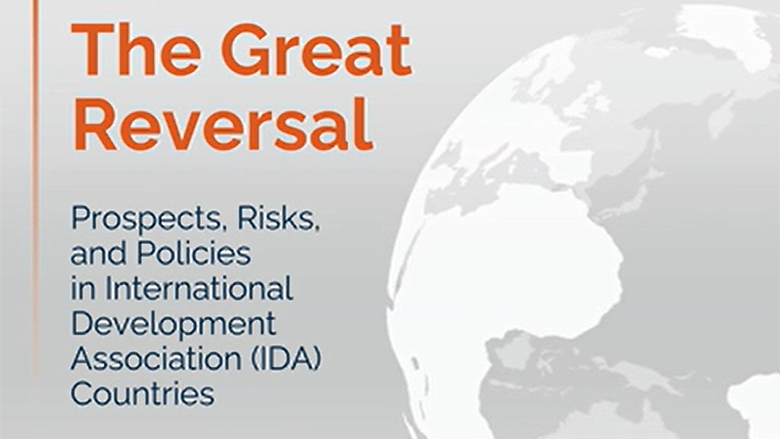 The Great Reversal

Prospects, Risks, and Policies in International Development Association (IDA) Countries